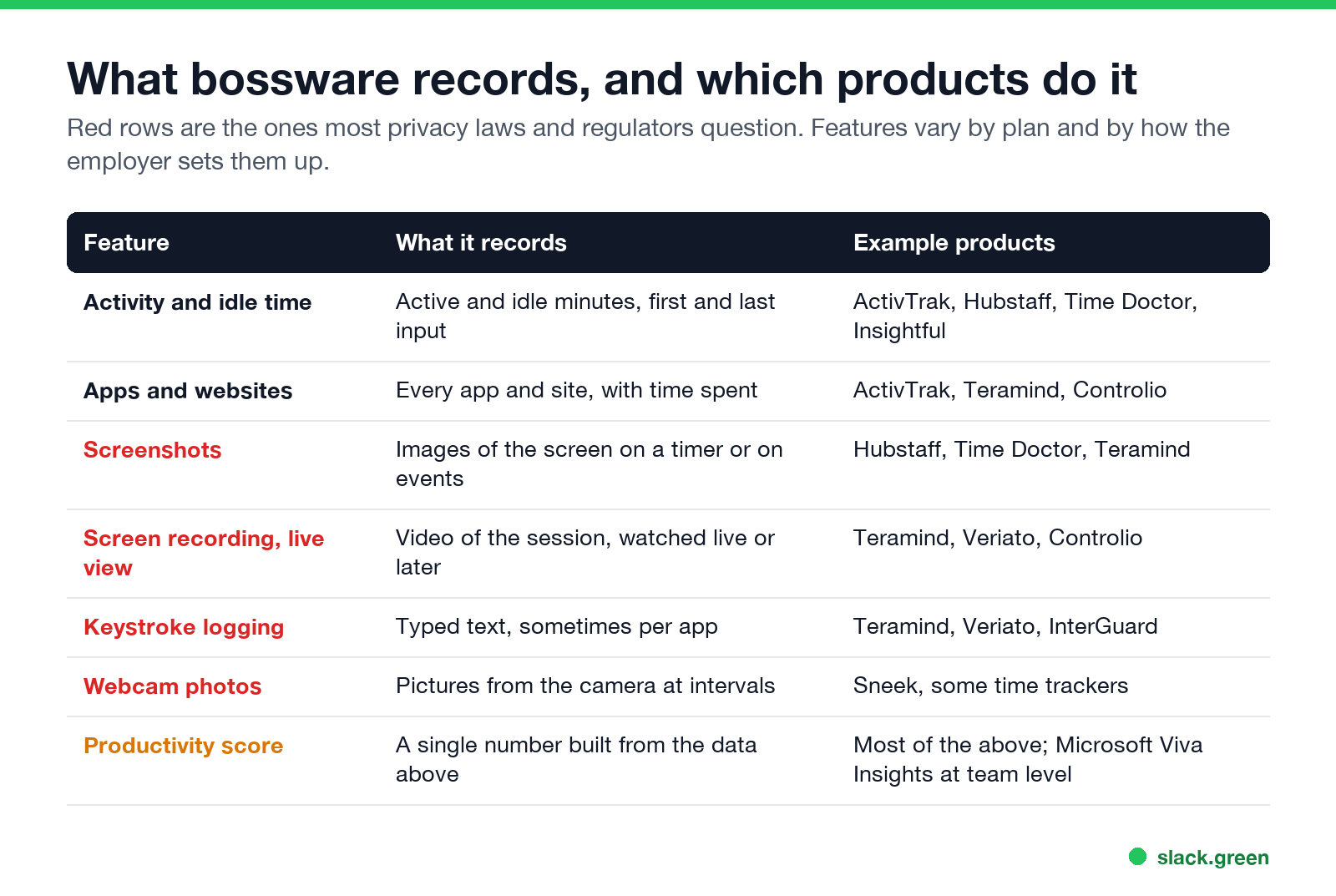 What bossware records, and which products do it

Red rows are the ones most privacy laws and regulators question. Features vary by plan and by how the employer sets them up.

| Feature | What it records | Example products |
|---|---|---|
| Activity and idle time | Active and idle minutes, first and last input | ActivTrak, Hubstaff, Time Doctor, Insightful |
| Apps and websites | Every app and site, with time spent | ActivTrak, Teramind, Controlio |
| Screenshots | Images of the screen on a timer or on events | Hubstaff, Time Doctor, Teramind |
| Screen recording, live view | Video of the session, watched live or later | Teramind, Veriato, Controlio |
| Keystroke logging | Typed text, sometimes per app | Teramind, Veriato, InterGuard |
| Webcam photos | Pictures from the camera at intervals | Sneek, some time trackers |
| Productivity score | A single number built from the data above | Most of the above; Microsoft Viva Insights at team level |

slack.green